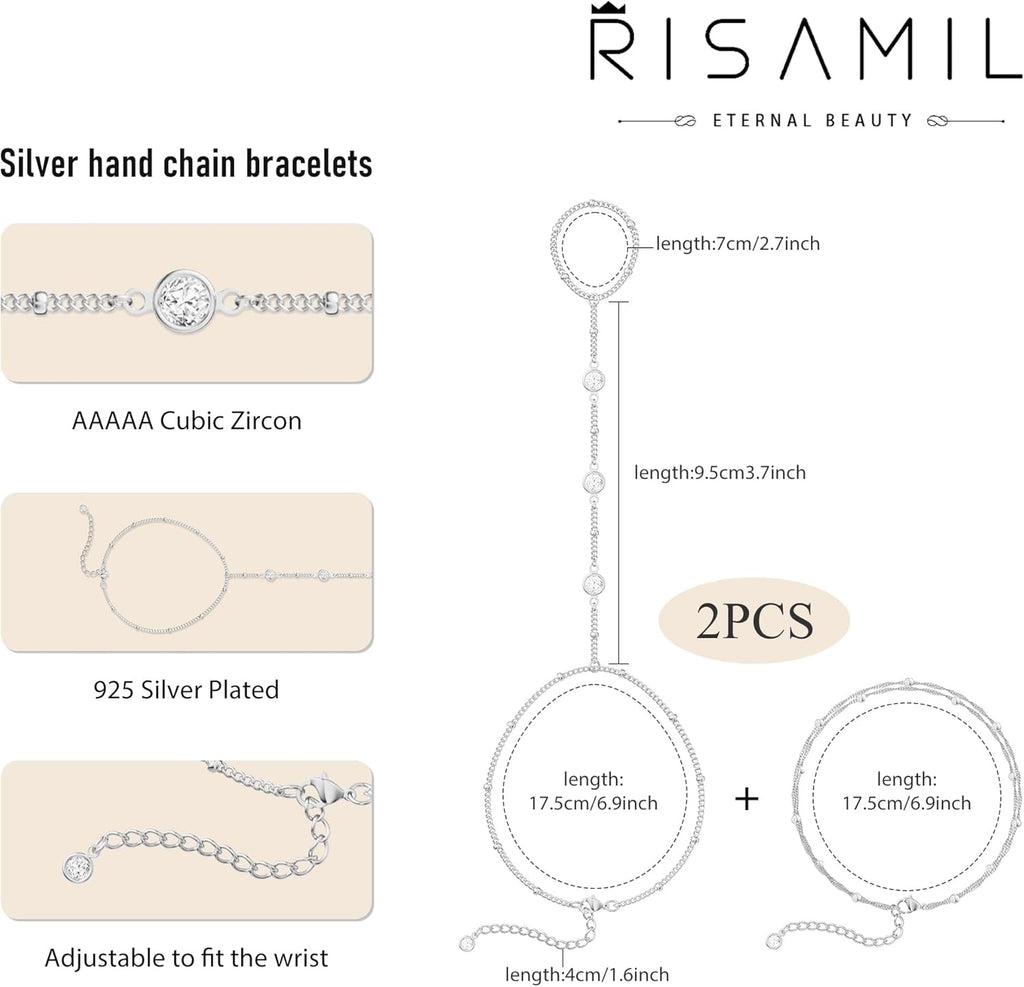 RISAMIL

ETERNAL BEAUTY

Silver hand chain bracelets

AAAAA Cubic Zircon

925 Silver Plated

Adjustable to fit the wrist

length:7cm/2.7inch

length:9.5cm3.7inch

2PCS

length: 17.5cm/6.9inch

+

length: 17.5cm/6.9inch

length:4cm/1.6inch